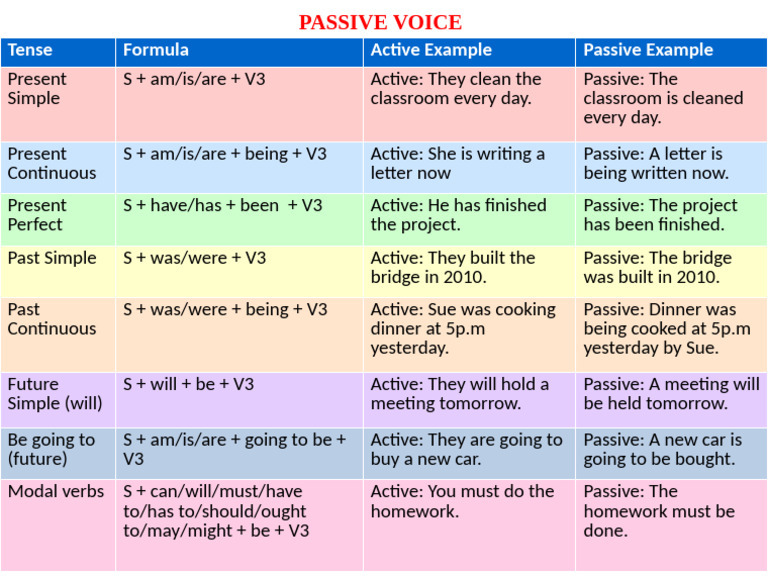 PASSIVE VOICE

| Tense | Formula | Active Example | Passive Example |
|---|---|---|---|
| Present Simple | S + am/is/are + V3 | Active: They clean the classroom every day. | Passive: The classroom is cleaned every day. |
| Present Continuous | S + am/is/are + being + V3 | Active: She is writing a letter now | Passive: A letter is being written now. |
| Present Perfect | S + have/has + been + V3 | Active: He has finished the project. | Passive: The project has been finished. |
| Past Simple | S + was/were + V3 | Active: They built the bridge in 2010. | Passive: The bridge was built in 2010. |
| Past Continuous | S + was/were + being + V3 | Active: Sue was cooking dinner at 5p.m yesterday. | Passive: Dinner was being cooked at 5p.m yesterday by Sue. |
| Future Simple (will) | S + will + be + V3 | Active: They will hold a meeting tomorrow. | Passive: A meeting will be held tomorrow. |
| Be going to (future) | S + am/is/are + going to be + V3 | Active: They are going to buy a new car. | Passive: A new car is going to be bought. |
| Modal verbs | S + can/will/must/have to/has to/should/ought to/may/might + be + V3 | Active: You must do the homework. | Passive: The homework must be done. |